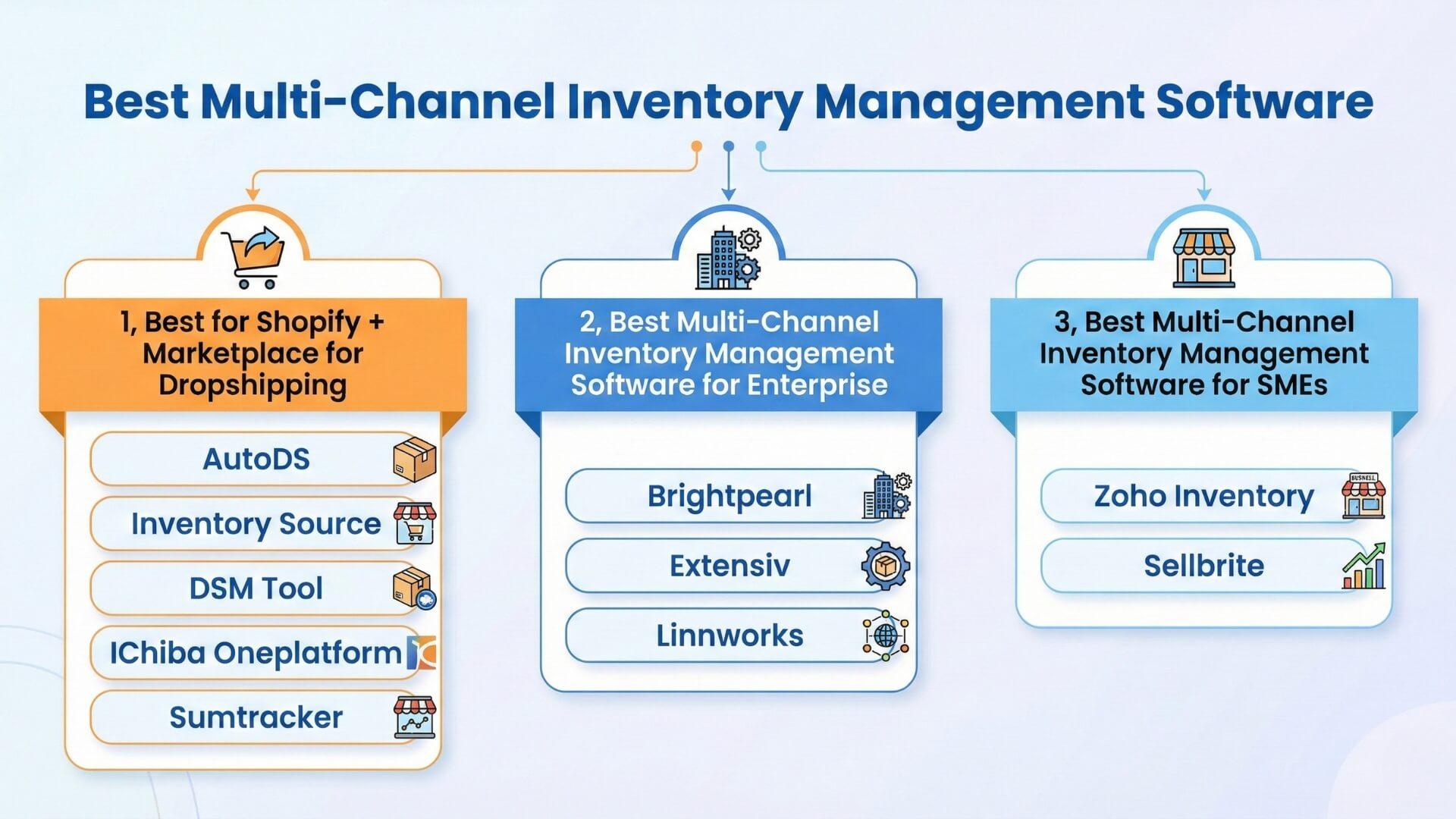 Best Multi-Channel Inventory Management Software

1, Best for Shopify + Marketplace for Dropshipping

AutoDS

Inventory Source

DSM Tool

IChiba Oneplatform

Sumtracker

2, Best Multi-Channel Inventory Management Software for Enterprise

Brightpearl

Extensiv

Linnworks

3, Best Multi-Channel Inventory Management Software for SMEs

Zoho Inventory

BUSINESS

Sellbrite